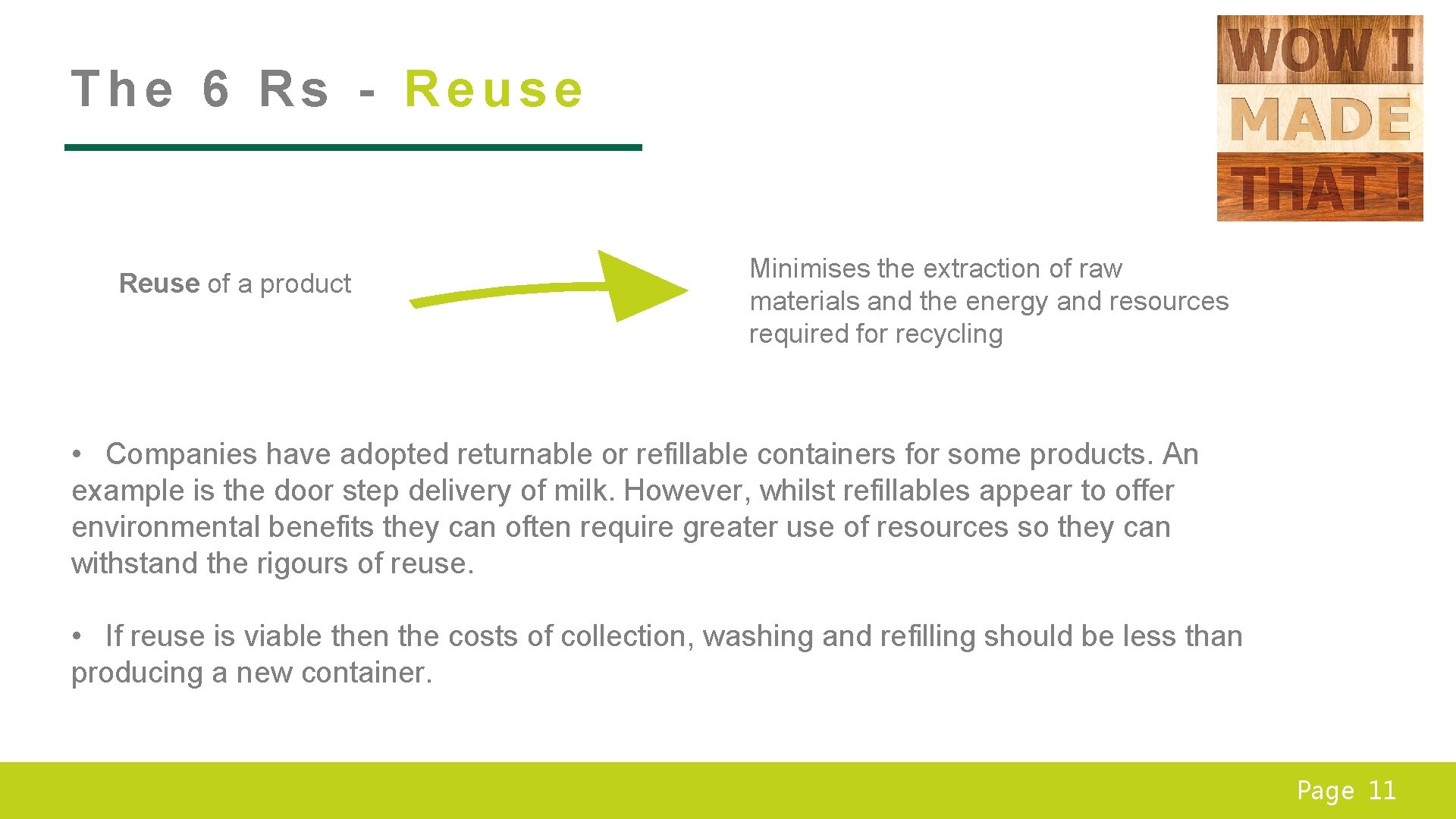 The 6 Rs - Reuse

WOW I MADE THAT !

Reuse of a product

Minimises the extraction of raw materials and the energy and resources required for recycling

• Companies have adopted returnable or refillable containers for some products. An example is the door step delivery of milk. However, whilst refillables appear to offer environmental benefits they can often require greater use of resources so they can withstand the rigours of reuse.

• If reuse is viable then the costs of collection, washing and refilling should be less than producing a new container.

Page 11